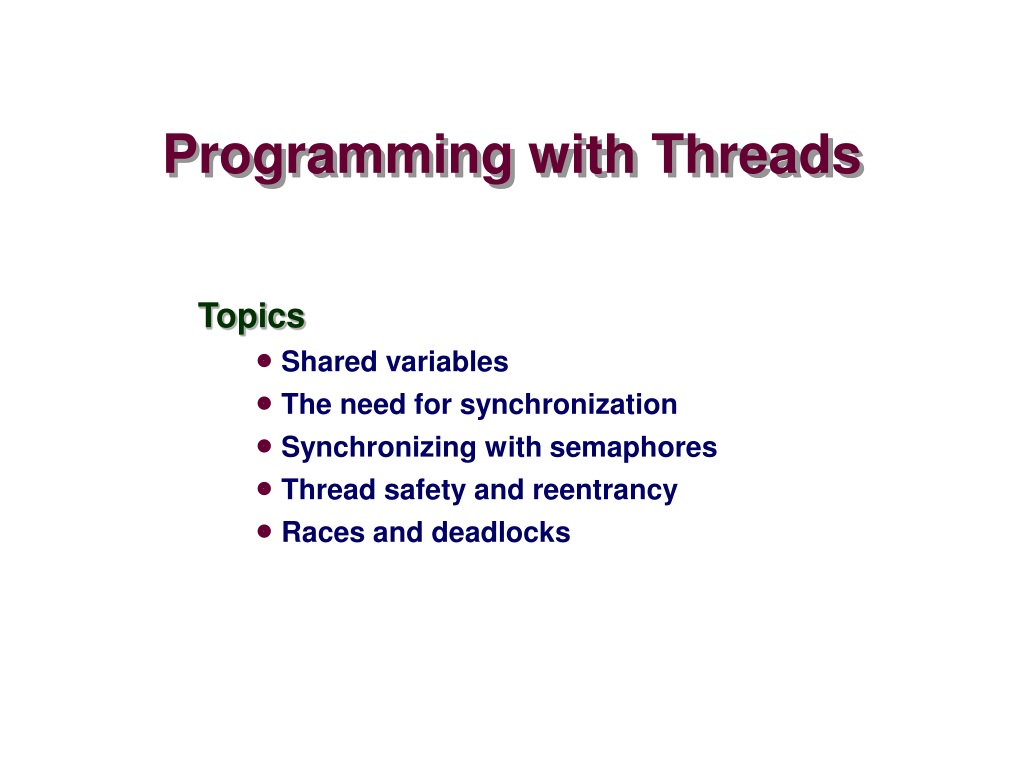 Programming with Threads

Topics

- Shared variables
- The need for synchronization
- Synchronizing with semaphores
- Thread safety and reentrancy
- Races and deadlocks